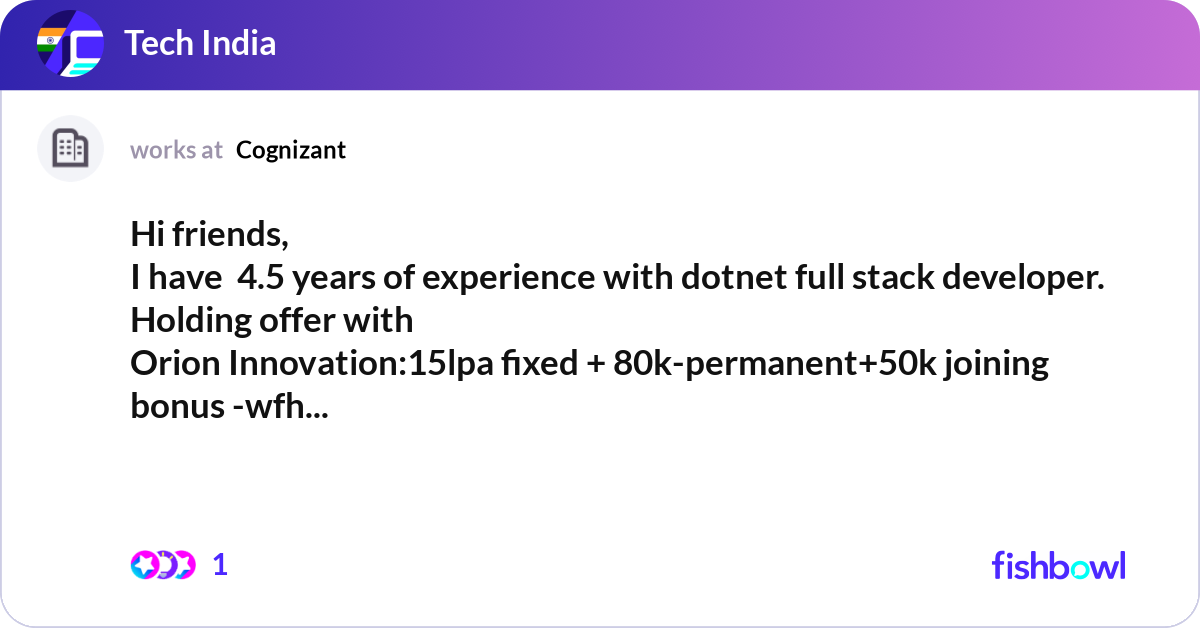 Tech India

works at Cognizant

Hi friends,
I have 4.5 years of experience with dotnet full stack developer.
Holding offer with
Orion Innovation:15lpa fixed + 80k-permanent+50k joining bonus -wfh...

1

fishbowl